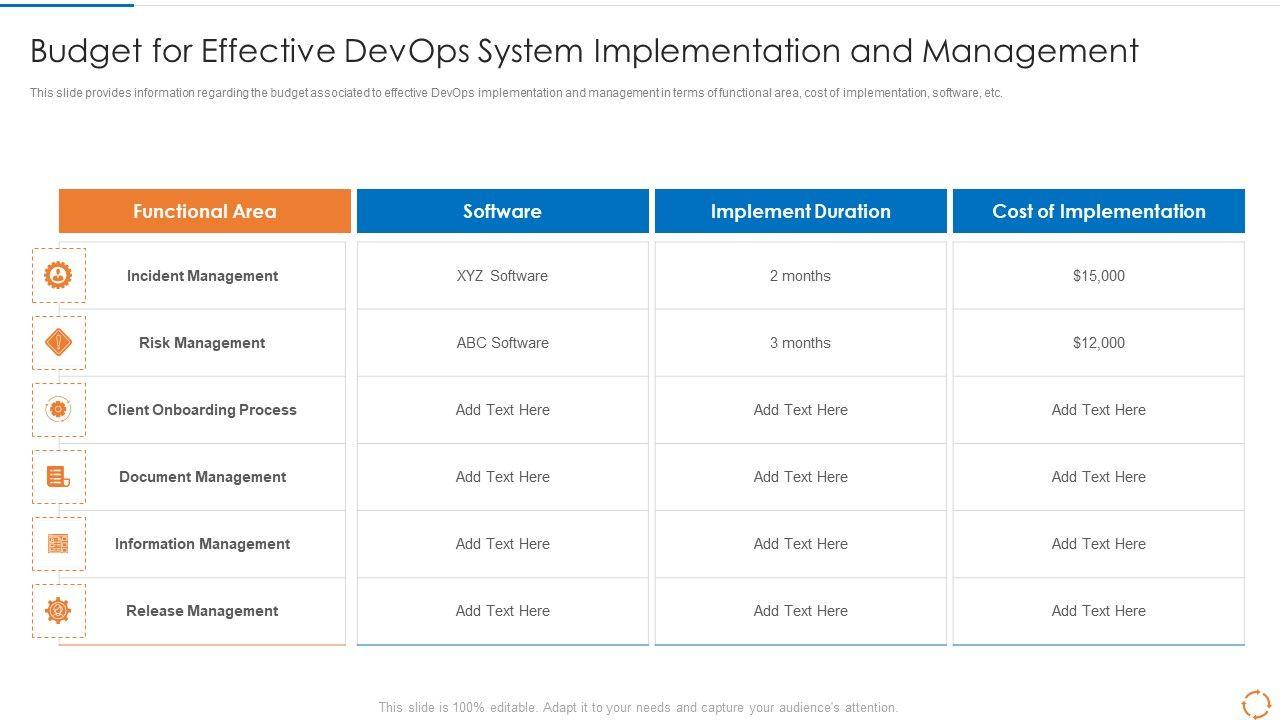 Budget for Effective DevOps System Implementation and Management

This slide provides information regarding the budget associated to effective DevOps implementation and management in terms of functional area, cost of implementation, software, etc.

| Functional Area | Software | Implement Duration | Cost of Implementation |
|---|---|---|---|
| Incident Management | XYZ Software | 2 months | $15,000 |
| Risk Management | ABC Software | 3 months | $12,000 |
| Client Onboarding Process | Add Text Here | Add Text Here | Add Text Here |
| Document Management | Add Text Here | Add Text Here | Add Text Here |
| Information Management | Add Text Here | Add Text Here | Add Text Here |
| Release Management | Add Text Here | Add Text Here | Add Text Here |

This slide is 100% editable. Adapt it to your needs and capture your audience's attention.